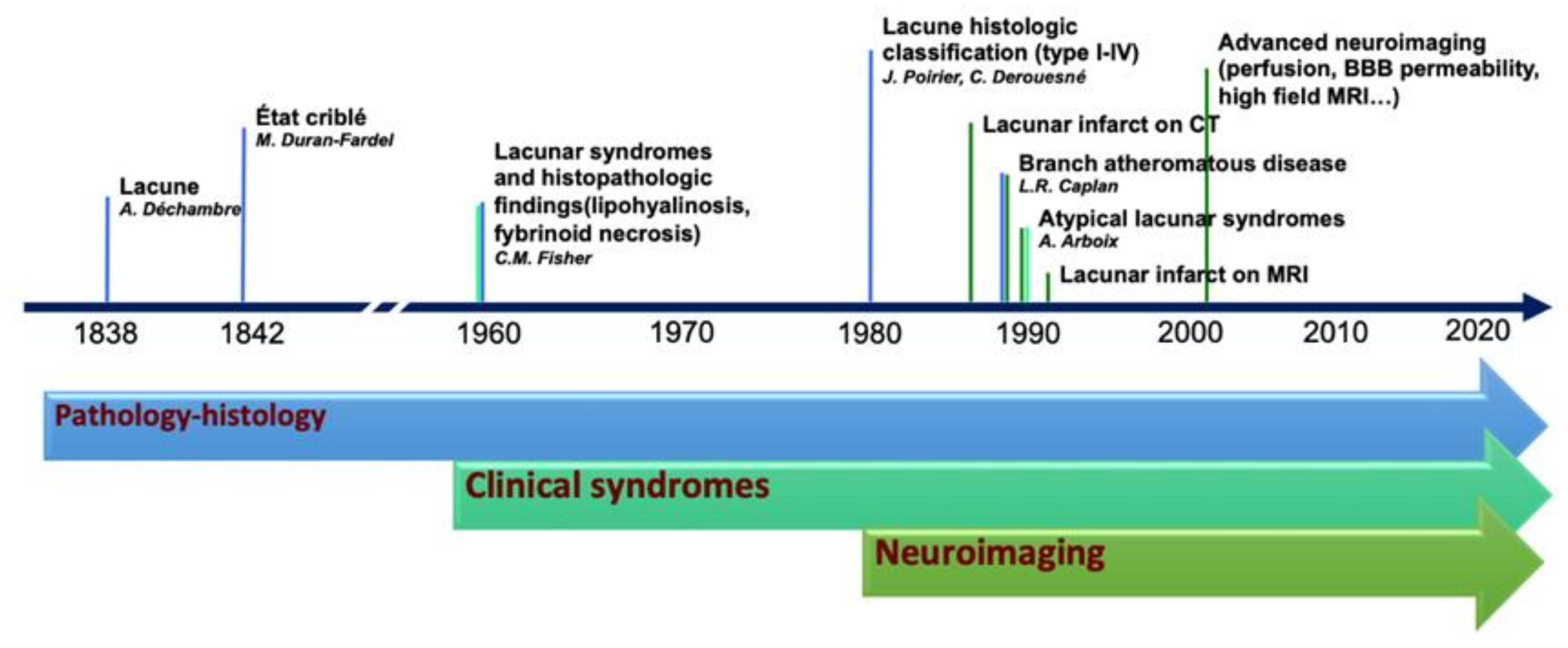 Lacune
A. Déchambre

État criblé
M. Duran-Fardel

Lacunar syndromes and histopathologic findings(lipohyalinosis, fybrinoid necrosis)
C.M. Fisher

Lacune histologic classification (type I-IV)
J. Poirier, C. Derouesné

Lacunar infarct on CT

Branch atheromatous disease
L.R. Caplan

Atypical lacunar syndromes
A. Arboix

Lacunar infarct on MRI

Advanced neuroimaging (perfusion, BBB permeability, high field MRI...)

1838 1842 1960 1970 1980 1990 2000 2010 2020

Pathology-histology

Clinical syndromes

Neuroimaging